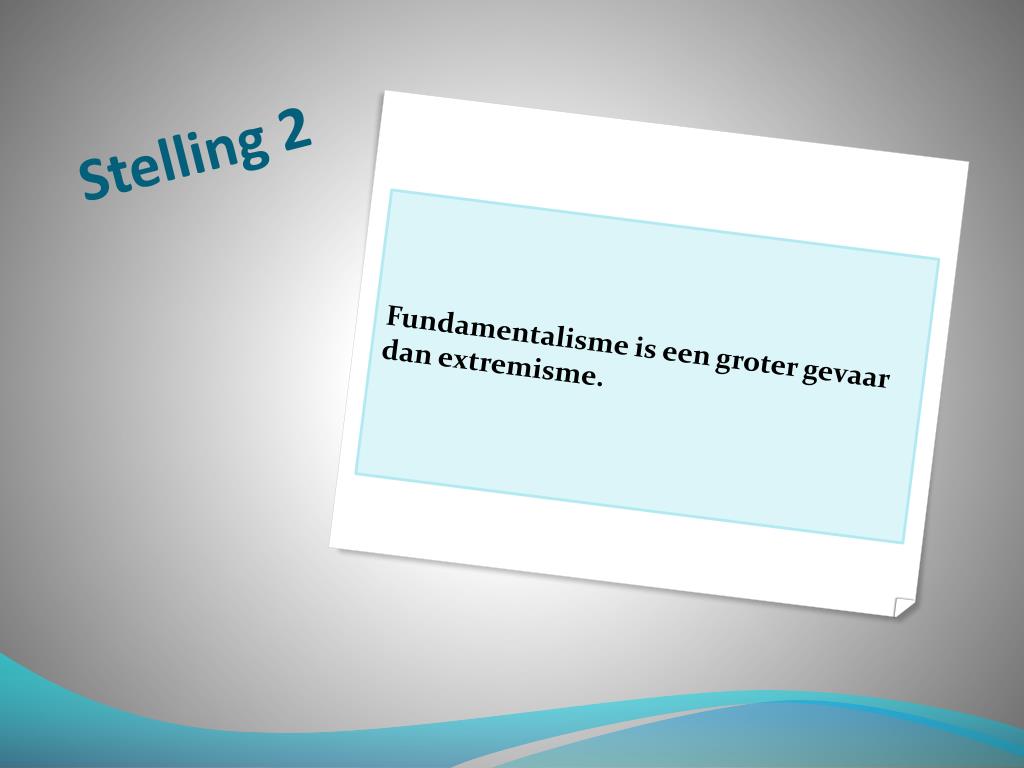 Stelling 2

Fundamentalisme is een groter gevaar dan extremisme.